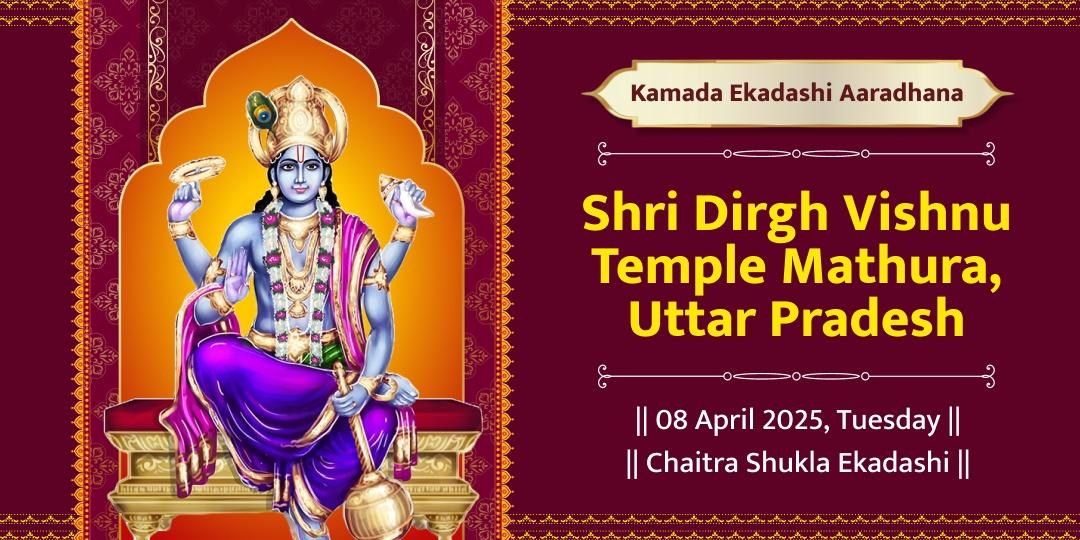 Kamada Ekadashi Aaradhana

Shri Dirgh Vishnu Temple Mathura, Uttar Pradesh

|| 08 April 2025, Tuesday ||
|| Chaitra Shukla Ekadashi ||